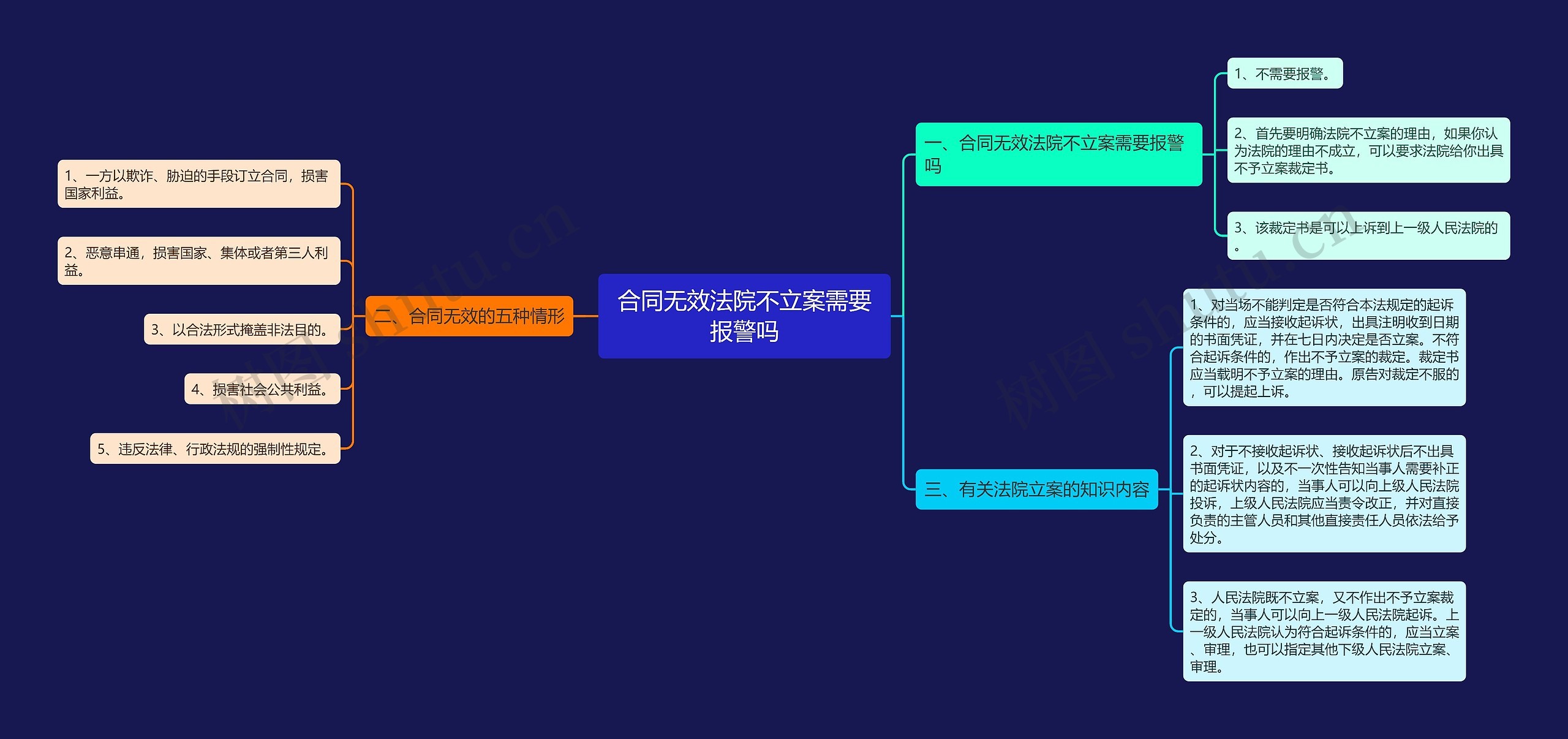 合同无效法院不立案需要报警吗

一、合同无效法院不立案需要报警吗

1、不需要报警。

2、首先要明确法院不立案的理由，如果你认为法院的理由不成立，可以要求法院给你出具不予立案裁定书。

3、该裁定书是可以上诉到上一级人民法院的。

二、合同无效的五种情形

1、一方以欺诈、胁迫的手段订立合同，损害国家利益。

2、恶意串通，损害国家、集体或者第三人利益。

3、以合法形式掩盖非法目的。

4、损害社会公共利益。

5、违反法律、行政法规的强制性规定。

三、有关法院立案的知识内容

1、对当场不能判定是否符合本法规定的起诉条件的，应当接收起诉状，出具注明收到日期的书面凭证，并在七日内决定是否立案。不符合起诉条件的，作出不予立案的裁定。裁定书应当载明不予立案的理由。原告对裁定不服的，可以提起上诉。

2、对于不接收起诉状、接收起诉状后不出具书面凭证，以及不一次性告知当事人需要补正的起诉状内容的，当事人可以向上级人民法院投诉，上级人民法院应当责令改正，并对直接负责的主管人员和其他直接责任人员依法给予处分。

3、人民法院既不立案，又不作出不予立案裁定的，当事人可以向上一级人民法院起诉。上一级人民法院认为符合起诉条件的，应当立案、审理，也可以指定其他下级人民法院立案、审理。

树图 shutu.cn
树图 shutu.cn